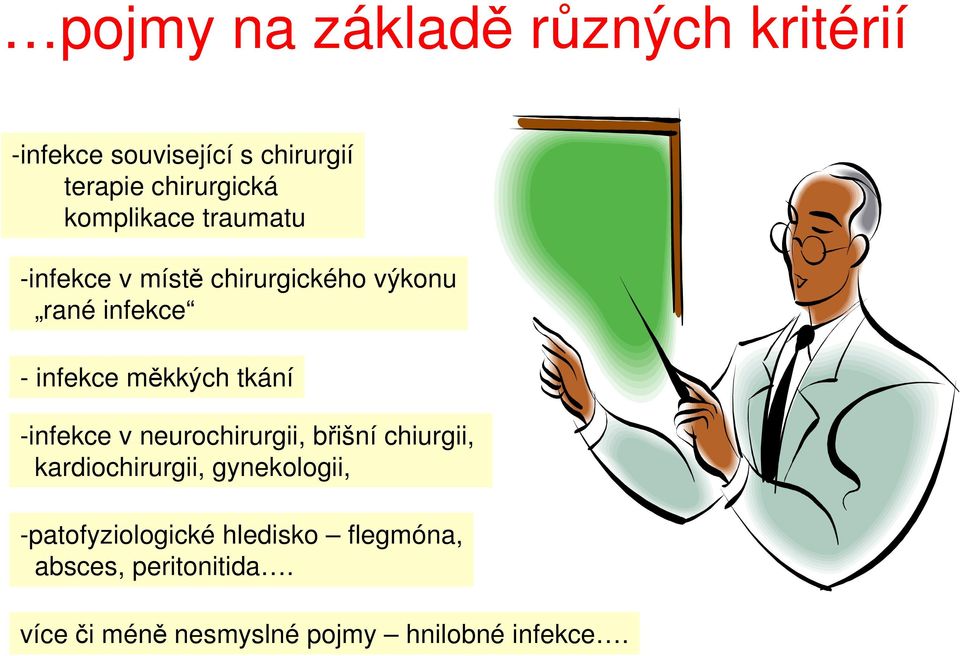 …pojmy na základě různých kritérií

-infekce související s chirurgií
terapie chirurgická
komplikace traumatu

-infekce v místě chirurgického výkonu
„rané infekce“

- infekce měkkých tkání

-infekce v neurochirurgii, břišní chiurgii, kardiochirurgii, gynekologii,

-patofyziologické hledisko – flegmóna, absces, peritonitida….

více či méně nesmyslné pojmy – hnilobné infekce….